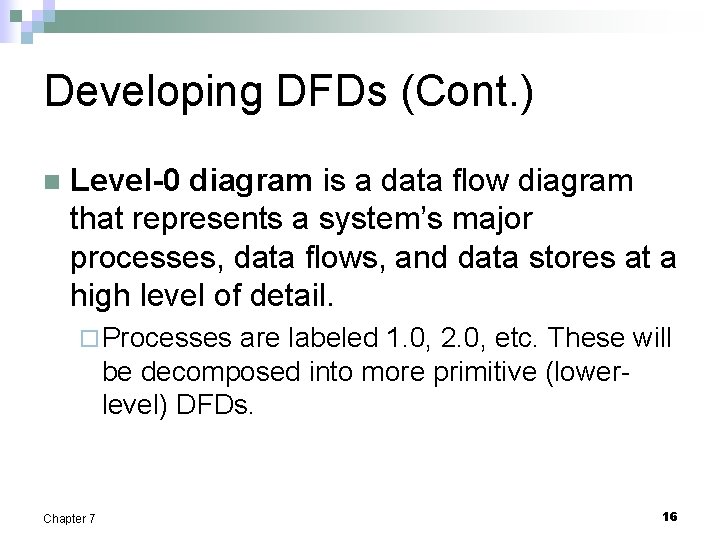 Developing DFDs (Cont.)

Level-0 diagram is a data flow diagram that represents a system's major processes, data flows, and data stores at a high level of detail.

Processes are labeled 1.0, 2.0, etc. These will be decomposed into more primitive (lower-level) DFDs.

Chapter 7

16